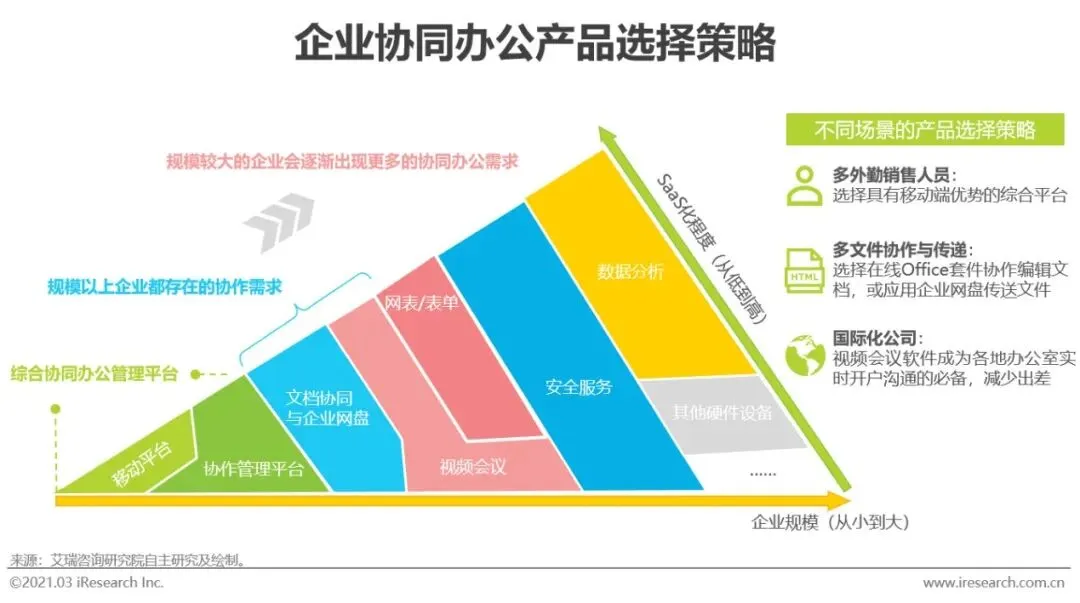 企业协同办公产品选择策略

规模较大的企业会逐渐出现更多的协同办公需求

规模以上企业都存在的协作需求

综合协同办公管理平台

移动平台

协作管理平台

文档协同与企业网盘

网表/表单

视频会议

安全服务

数据分析

其他硬件设备

......

SaaS化程度（从低到高）

企业规模（从小到大）

不同场景的产品选择策略

多外勤销售人员：
选择具有移动端优势的综合平台

HTML

多文件协作与传递：
选择在线Office套件协作编辑文档，或应用企业网盘传送文件

国际化公司：
视频会议软件成为各地办公室实时开户沟通的必备，减少出差

来源：艾瑞咨询研究院自主研究及绘制。

©2021.03 iResearch Inc.

www.iresearch.com.cn